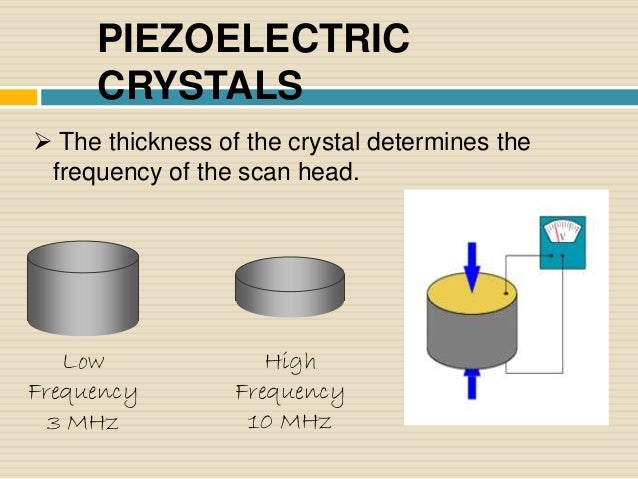 PIEZOELECTRIC CRYSTALS

➢ The thickness of the crystal determines the frequency of the scan head.

Low Frequency 3 MHz

High Frequency 10 MHz

V